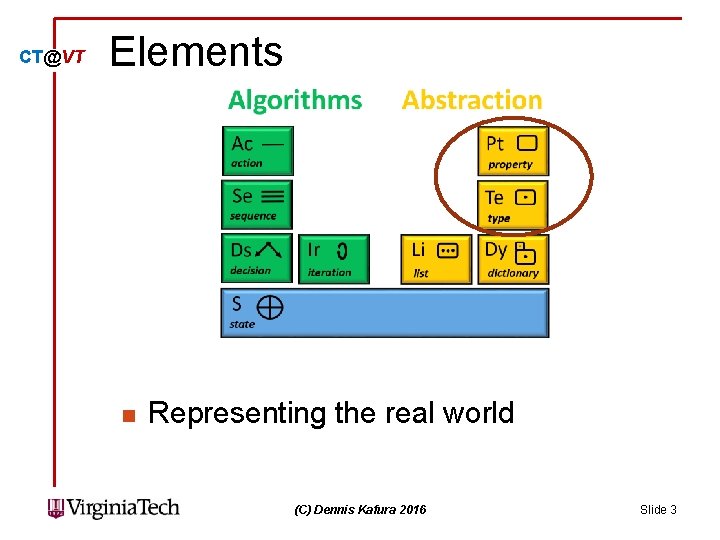 CT@VT

Elements

Algorithms

Abstraction

Ac
action

Se
sequence

Ds
decision

Ir
iteration

Pt
property

Te
type

Li
list

Dy
dictionary

S
state

Representing the real world

VirginiaTech

(C) Dennis Kafura 2016

Slide 3